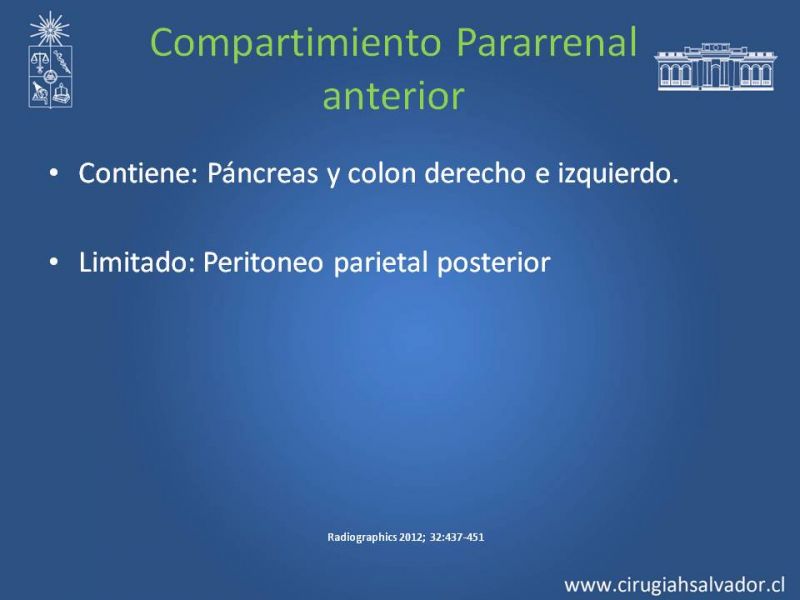 Compartimiento Pararrenal anterior

• Contiene: Páncreas y colon derecho e izquierdo.

• Limitado: Peritoneo parietal posterior

Radiographics 2012; 32:437-451

www.cirugiahsalvador.cl